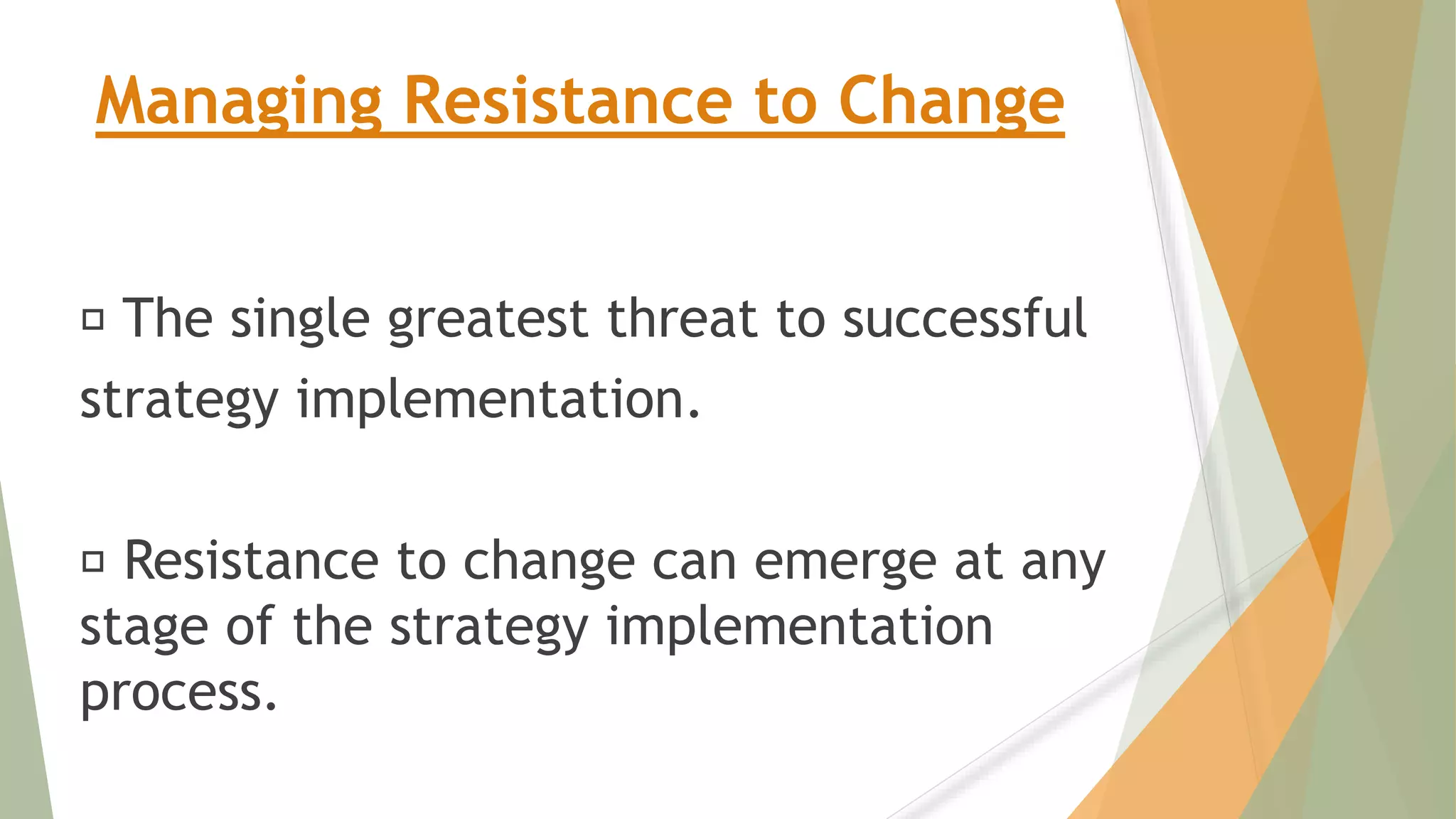 Managing Resistance to Change

▫ The single greatest threat to successful strategy implementation.

▫ Resistance to change can emerge at any stage of the strategy implementation process.